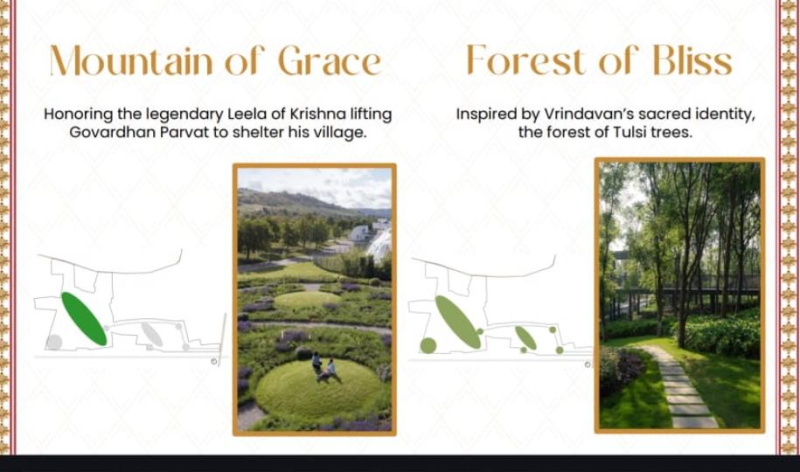 Mountain of Grace

Honoring the legendary Leela of Krishna lifting Govardhan Parvat to shelter his village.

Forest of Bliss

Inspired by Vrindavan's sacred identity, the forest of Tulsi trees.